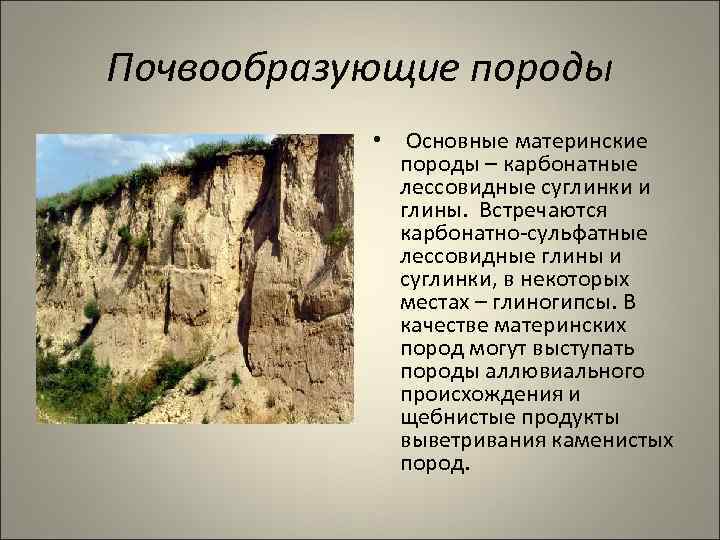 Почвообразующие породы

• Основные материнские породы – карбонатные лессовидные суглинки и глины. Встречаются карбонатно-сульфатные лессовидные глины и суглинки, в некоторых местах – глиногипсы. В качестве материнских пород могут выступать породы аллювиального происхождения и щебнистые продукты выветривания каменистых пород.